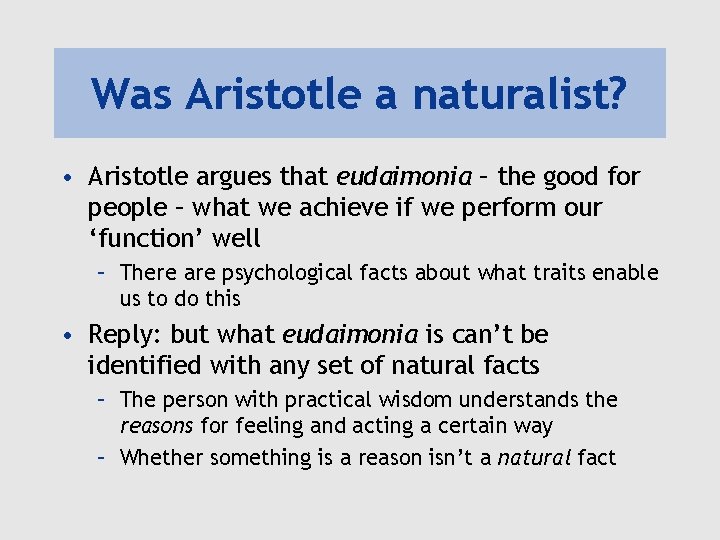 Was Aristotle a naturalist?

• Aristotle argues that eudaimonia – the good for people – what we achieve if we perform our ‘function’ well
– There are psychological facts about what traits enable us to do this

• Reply: but what eudaimonia is can’t be identified with any set of natural facts
– The person with practical wisdom understands the reasons for feeling and acting a certain way
– Whether something is a reason isn’t a natural fact